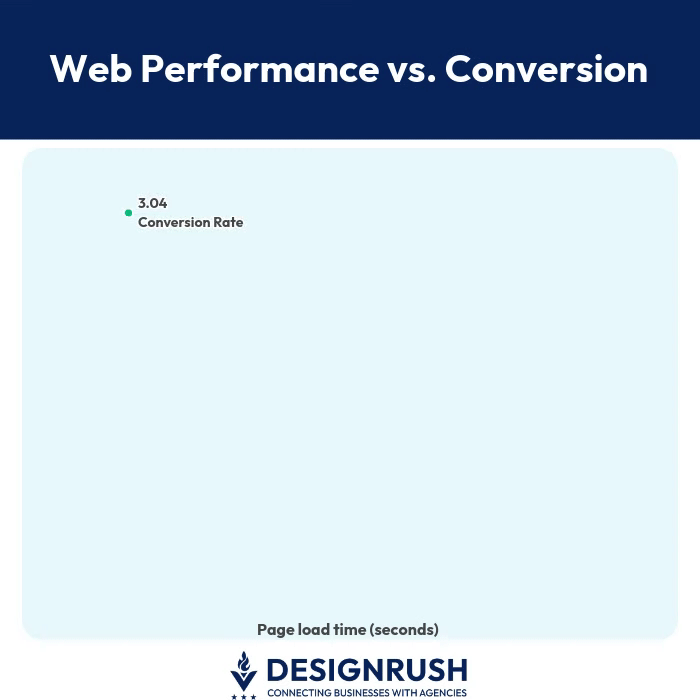 Web Performance vs. Conversion

3.04
Conversion Rate

Page load time (seconds)

DESIGNRUSH
CONNECTING BUSINESSES WITH AGENCIES